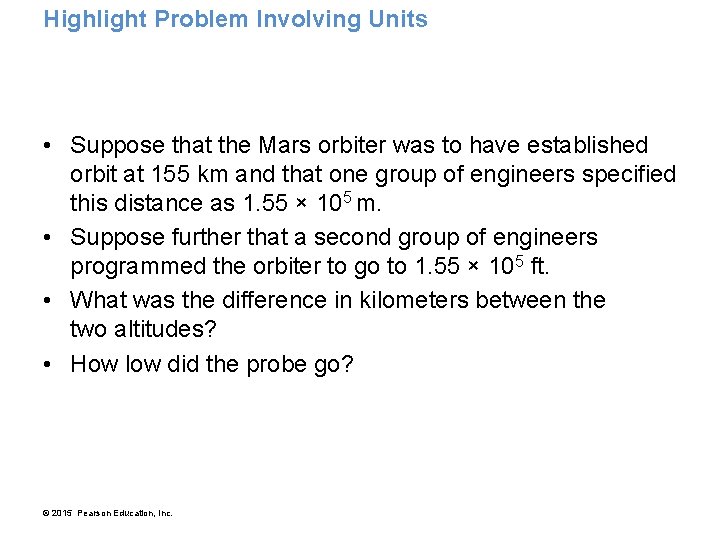 Highlight Problem Involving Units

• Suppose that the Mars orbiter was to have established orbit at 155 km and that one group of engineers specified this distance as $1.55 \times 10^5$ m.

• Suppose further that a second group of engineers programmed the orbiter to go to $1.55 \times 10^5$ ft.

• What was the difference in kilometers between the two altitudes?

• How low did the probe go?

© 2015 Pearson Education, Inc.